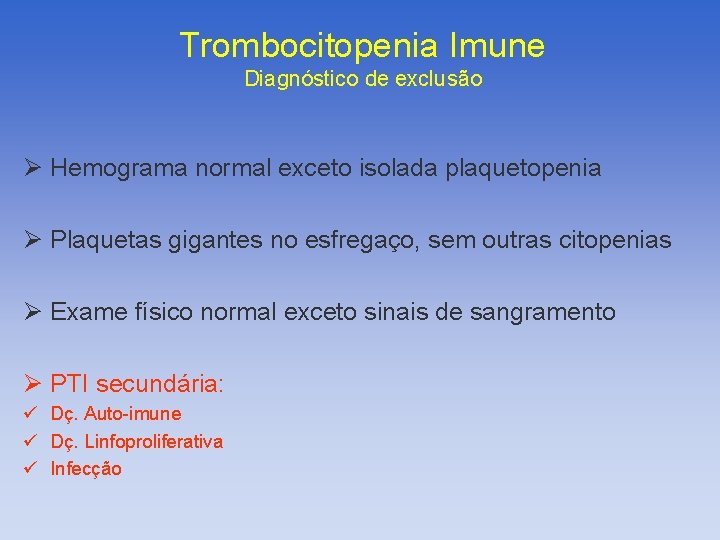 Trombocitopenia Imune
Diagnóstico de exclusão

➢ Hemograma normal exceto isolada plaquetopenia

➢ Plaquetas gigantes no esfregaço, sem outras citopenias

➢ Exame físico normal exceto sinais de sangramento

➢ PTI secundária:
✓ Dç. Auto-imune
✓ Dç. Linfoproliferativa
✓ Infecção